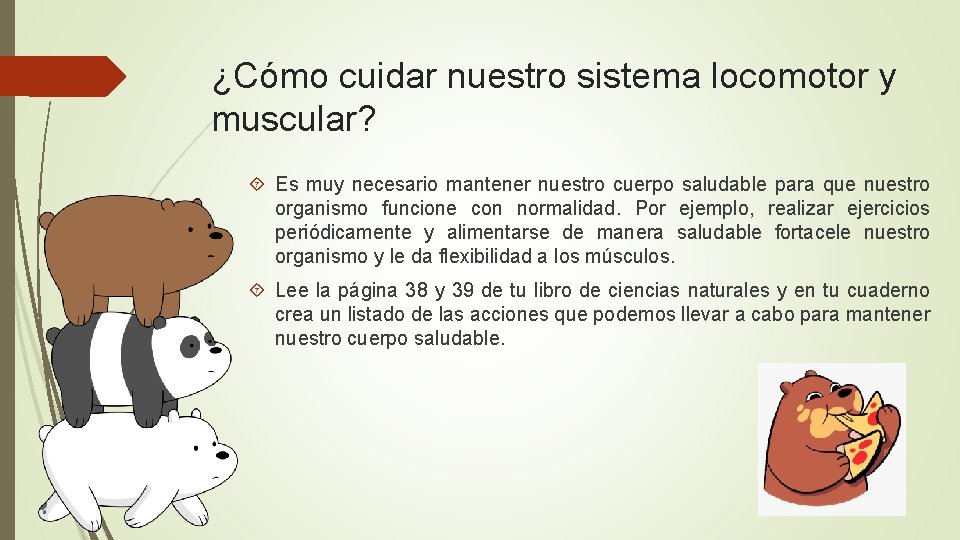 ¿Cómo cuidar nuestro sistema locomotor y muscular?

Es muy necesario mantener nuestro cuerpo saludable para que nuestro organismo funcione con normalidad. Por ejemplo, realizar ejercicios periódicamente y alimentarse de manera saludable fortacele nuestro organismo y le da flexibilidad a los músculos.

Lee la página 38 y 39 de tu libro de ciencias naturales y en tu cuaderno crea un listado de las acciones que podemos llevar a cabo para mantener nuestro cuerpo saludable.